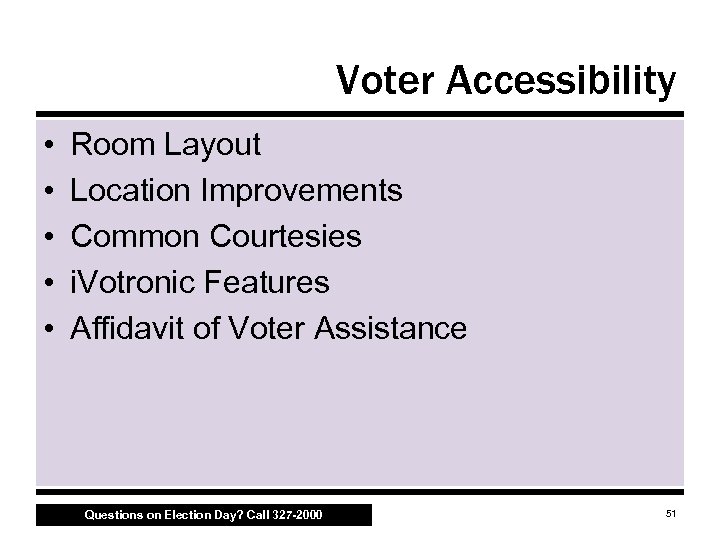 Voter Accessibility

• Room Layout
• Location Improvements
• Common Courtesies
• iVotronic Features
• Affidavit of Voter Assistance

Questions on Election Day? Call 327-2000

51